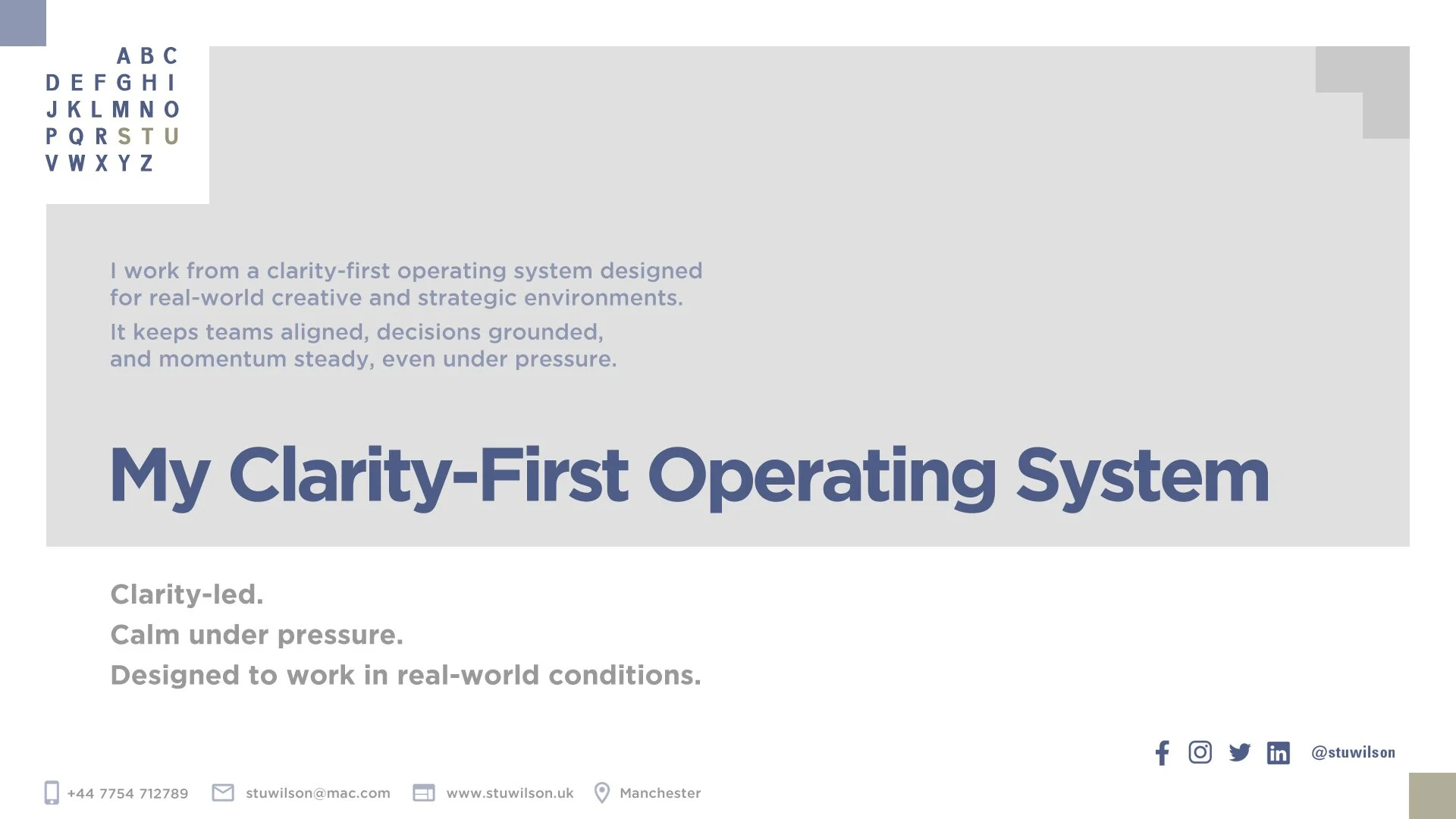 A B C
D E F G H I
J K L M N O
P Q R S T U
V W X Y Z

I work from a clarity-first operating system designed for real-world creative and strategic environments.

It keeps teams aligned, decisions grounded, and momentum steady, even under pressure.

My Clarity-First Operating System

Clarity-led.
Calm under pressure.
Designed to work in real-world conditions.

@stuwilson

+44 7754 712789 stuwilson@mac.com www.stuwilson.uk Manchester